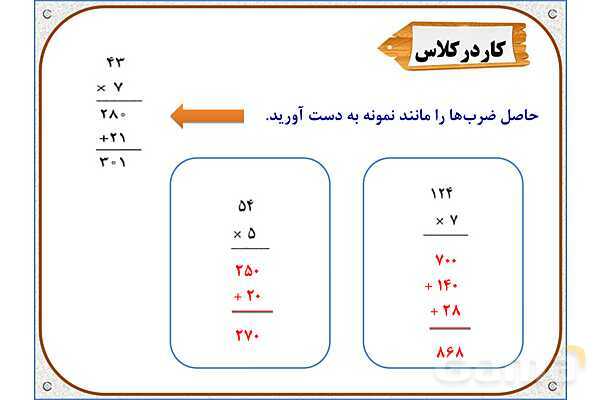 کار در کلاس

حاصل ضرب‌ها را مانند نمونه به دست آورید.

۴۳
× ۷
۲۸۰
+۲۱
۳۰۱

۱۲۴
× ۷
۷۰۰
+ ۱۴۰
+ ۲۸
۸۶۸

۵۴
× ۵
۲۵۰
+ ۲۰
۲۷۰